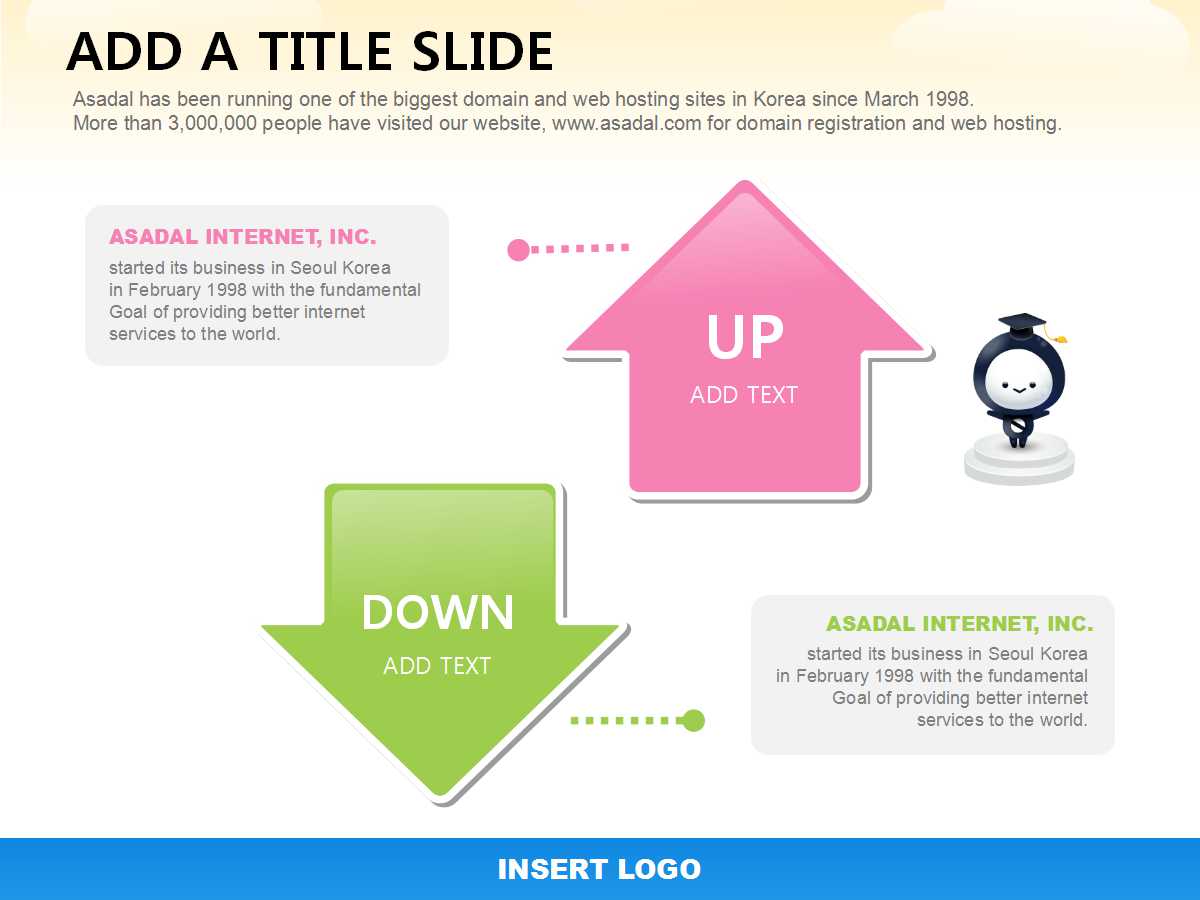 ADD A TITLE SLIDE

Asadal has been running one of the biggest domain and web hosting sites in Korea since March 1998. More than 3,000,000 people have visited our website, www.asadal.com for domain registration and web hosting.

ASADAL INTERNET, INC.

started its business in Seoul Korea in February 1998 with the fundamental Goal of providing better internet services to the world.

UP

ADD TEXT

DOWN

ADD TEXT

ASADAL INTERNET, INC.

started its business in Seoul Korea in February 1998 with the fundamental Goal of providing better internet services to the world.

INSERT LOGO